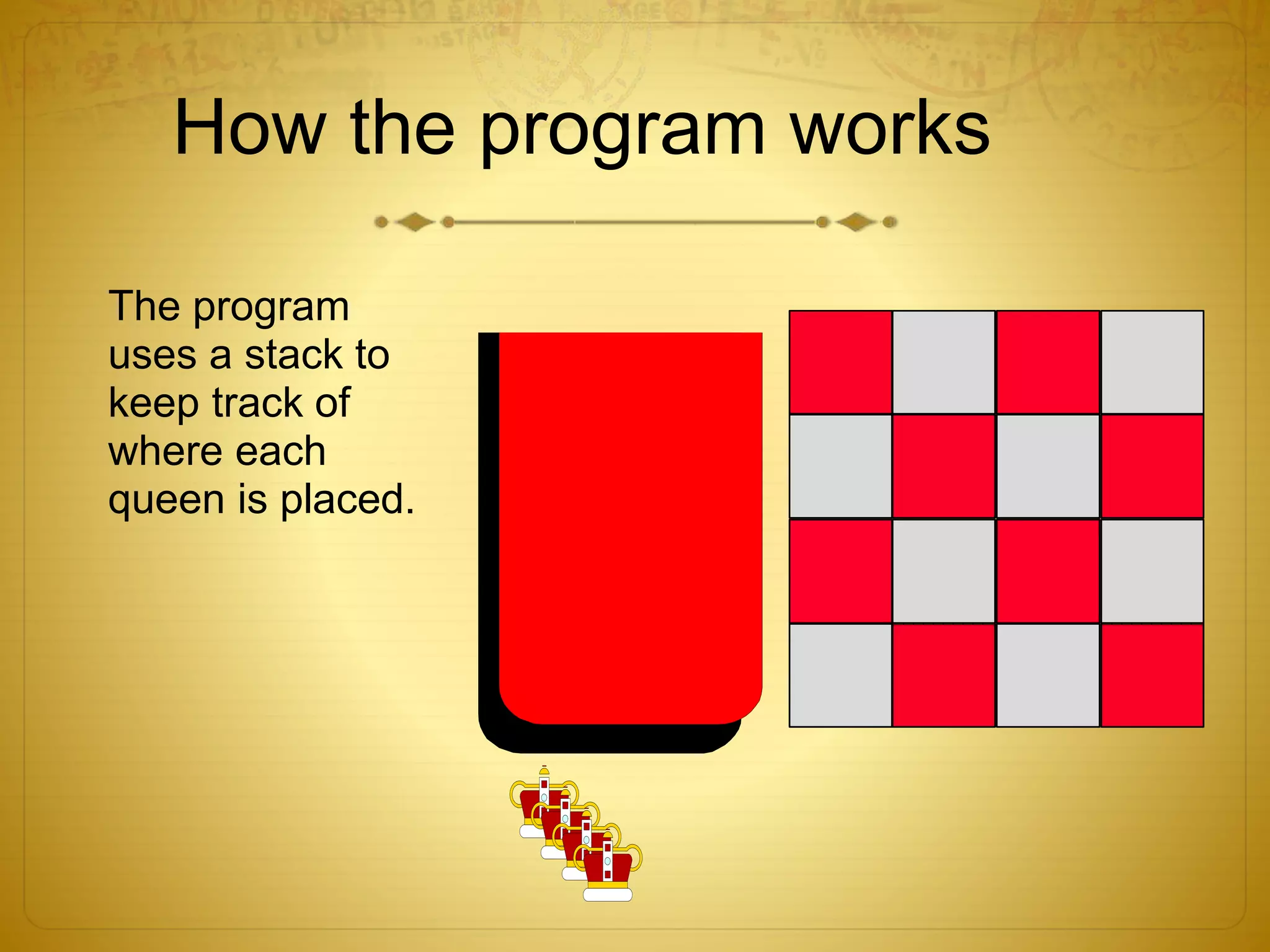 How the program works

The program uses a stack to keep track of where each queen is placed.